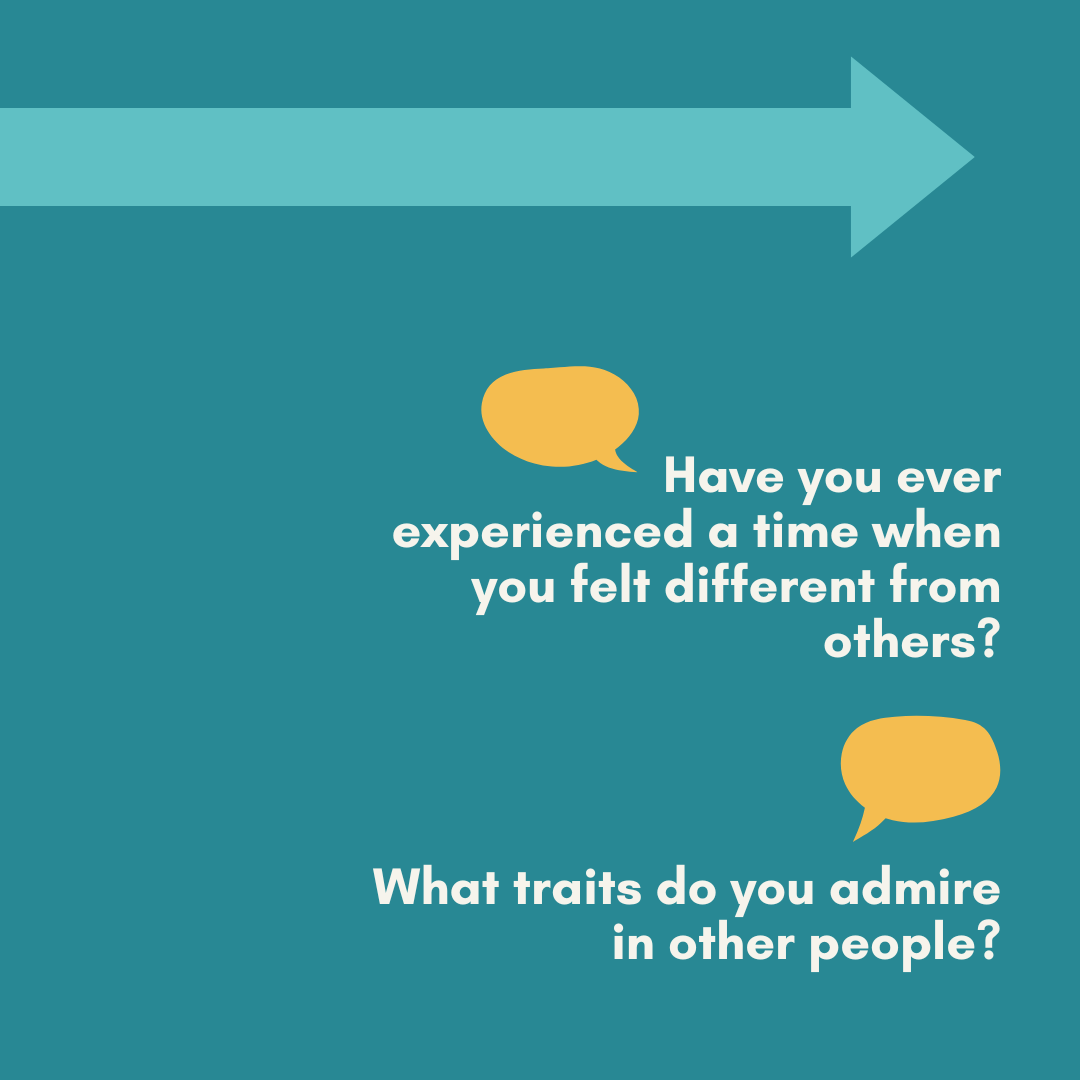 Have you ever experienced a time when you felt different from others?

What traits do you admire in other people?